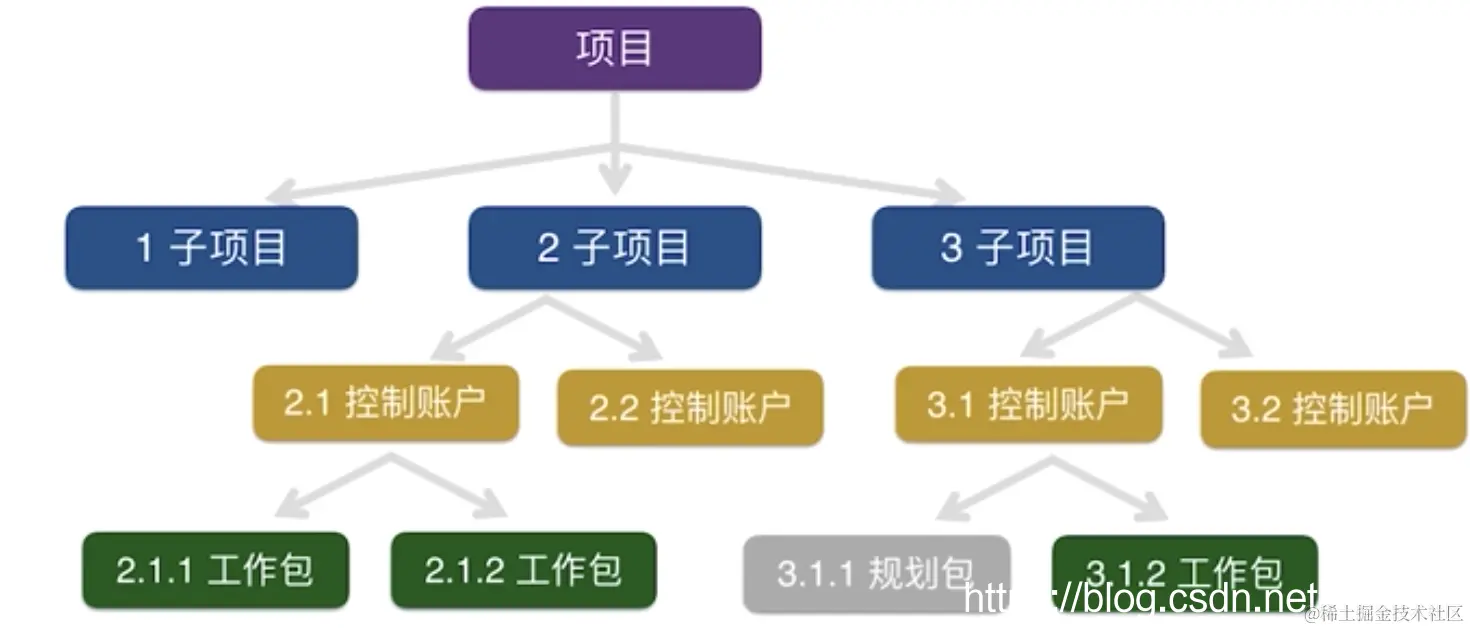 项目

1 子项目

2 子项目

3 子项目

2.1 控制账户

2.2 控制账户

3.1 控制账户

3.2 控制账户

2.1.1 工作包

2.1.2 工作包

3.1.1 规划包

3.1.2 工作包

https://blog.csdn.net

@稀土掘金技术社区